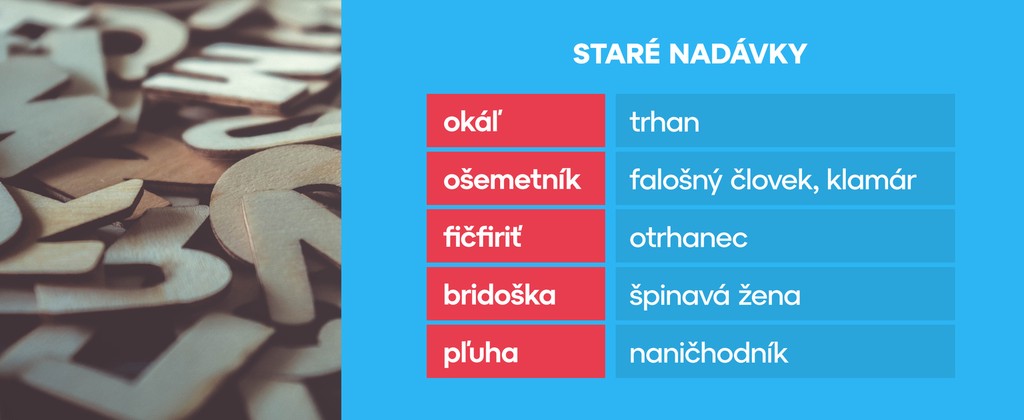 STARÉ NADÁVKY

| okáľ | trhan |
|---|---|
| ošemetník | falošný človek, klamár |
| fičfiriť | otrhanec |
| bridoška | špinavá žena |
| pľuha | naničhodník |